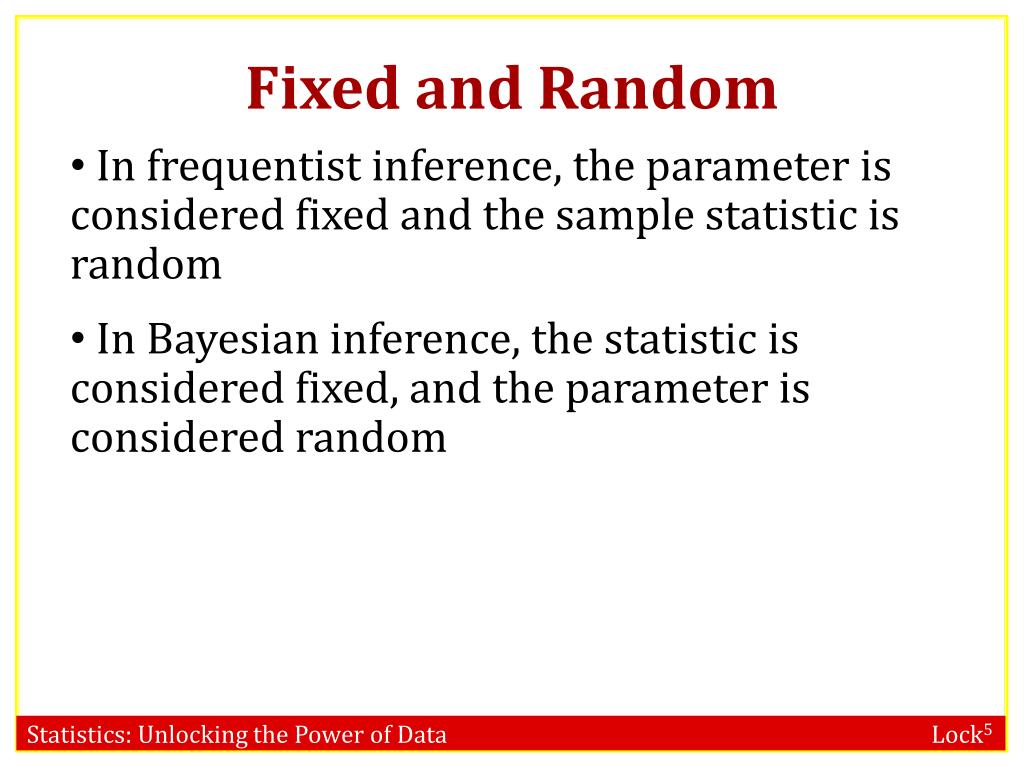 Fixed and Random

• In frequentist inference, the parameter is considered fixed and the sample statistic is random

• In Bayesian inference, the statistic is considered fixed, and the parameter is considered random

Statistics: Unlocking the Power of Data

Lock$^5$